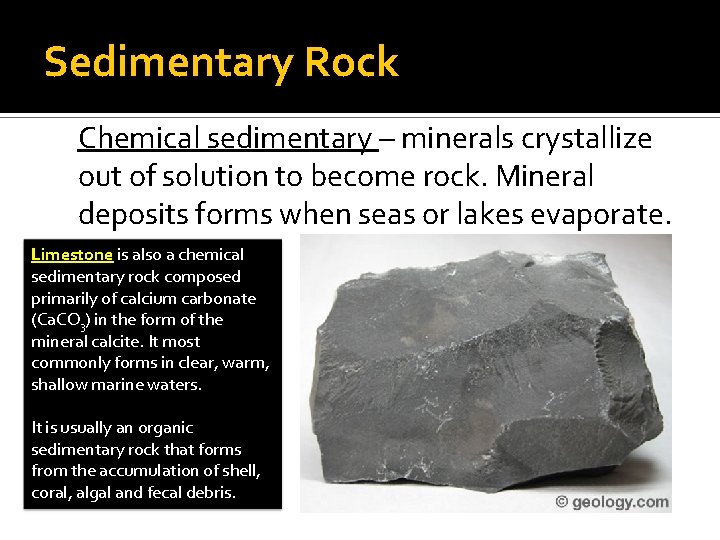 Sedimentary Rock

Chemical sedimentary – minerals crystallize out of solution to become rock. Mineral deposits forms when seas or lakes evaporate.

Limestone is also a chemical sedimentary rock composed primarily of calcium carbonate ($CaCO_3$) in the form of the mineral calcite. It most commonly forms in clear, warm, shallow marine waters.

It is usually an organic sedimentary rock that forms from the accumulation of shell, coral, algal and fecal debris.

© geology.com